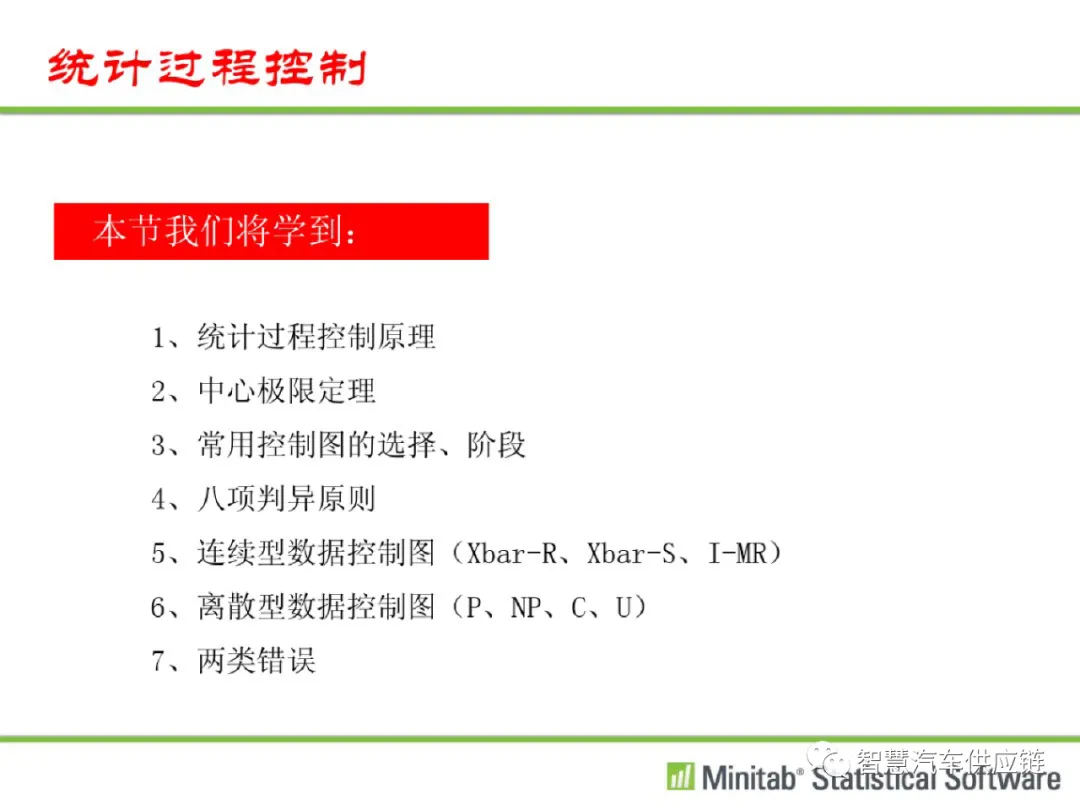 统计过程控制

本节我们将学到：

1、统计过程控制原理

2、中心极限定理

3、常用控制图的选择、阶段

4、八项判异原则

5、连续型数据控制图（Xbar-R、Xbar-S、I-MR）

6、离散型数据控制图（P、NP、C、U）

7、两类错误

智慧汽车供应链

Minitab® Statistical Software